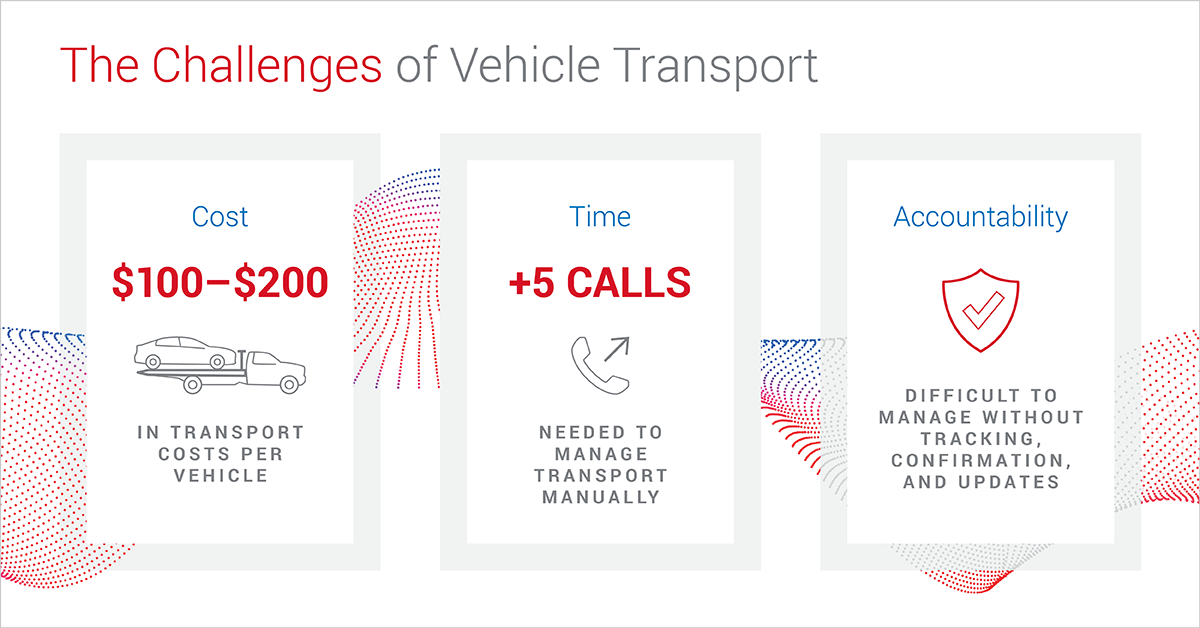 The Challenges of Vehicle Transport

Cost

\$100–\$200

IN TRANSPORT COSTS PER VEHICLE

Time

+5 CALLS

NEEDED TO MANAGE TRANSPORT MANUALLY

Accountability

DIFFICULT TO MANAGE WITHOUT TRACKING, CONFIRMATION, AND UPDATES